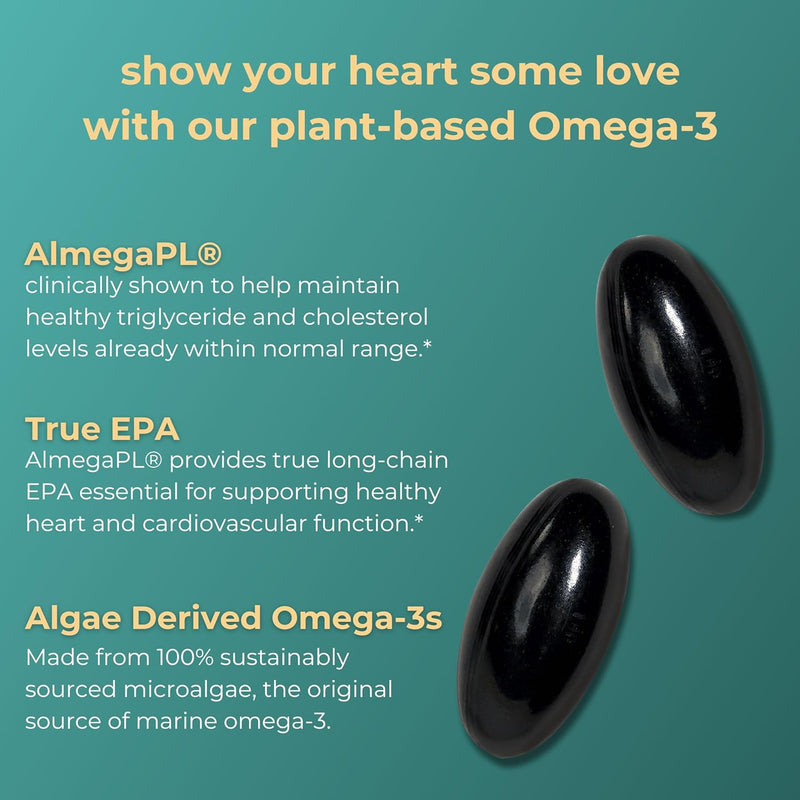 show your heart some love with our plant-based Omega-3

AlmegaPL®
clinically shown to help maintain healthy triglyceride and cholesterol levels already within normal range.*

True EPA
AlmegaPL® provides true long-chain EPA essential for supporting healthy heart and cardiovascular function.*

Algae Derived Omega-3s
Made from 100% sustainably sourced microalgae, the original source of marine omega-3.